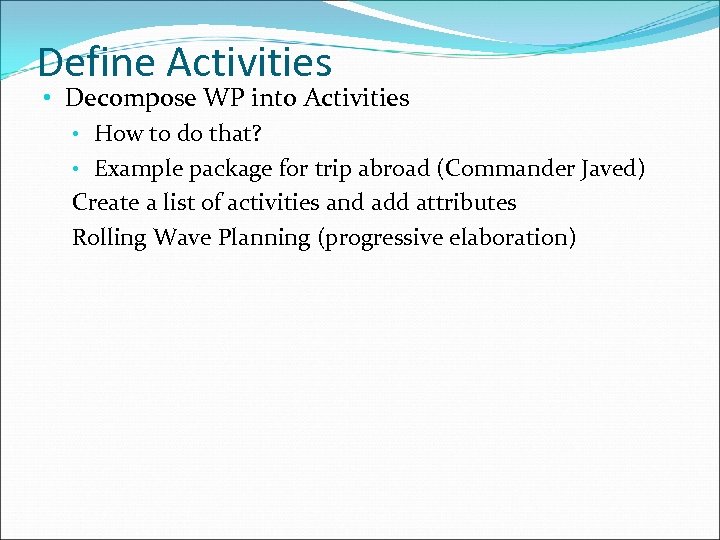 Define Activities

• Decompose WP into Activities
  • How to do that?
  • Example package for trip abroad (Commander Javed)

Create a list of activities and add attributes

Rolling Wave Planning (progressive elaboration)